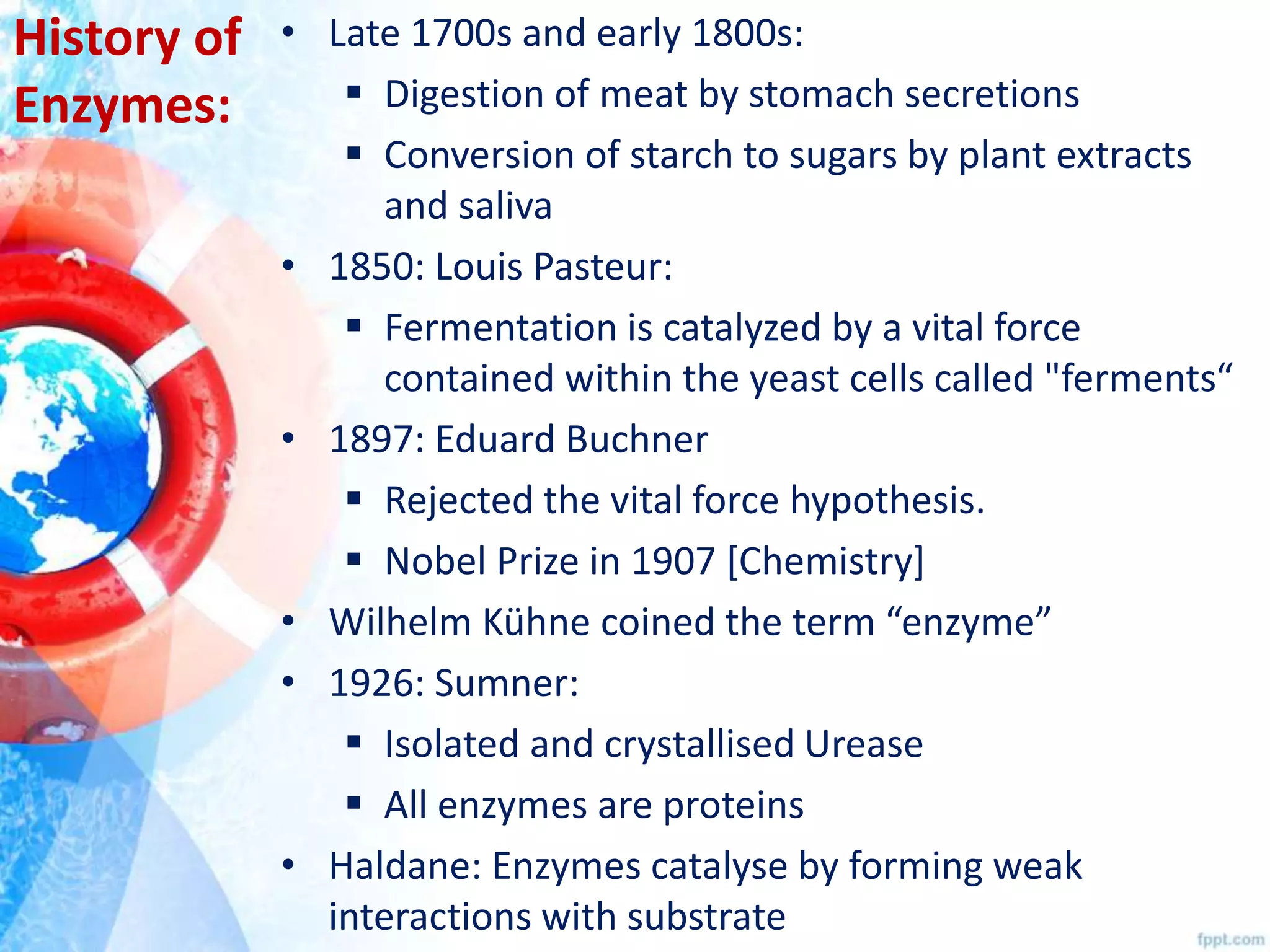 History of Enzymes:

• Late 1700s and early 1800s:
 ▪ Digestion of meat by stomach secretions
 ▪ Conversion of starch to sugars by plant extracts and saliva
• 1850: Louis Pasteur:
 ▪ Fermentation is catalyzed by a vital force contained within the yeast cells called "ferments“
• 1897: Eduard Buchner
 ▪ Rejected the vital force hypothesis.
 ▪ Nobel Prize in 1907 [Chemistry]
• Wilhelm Kühne coined the term “enzyme”
• 1926: Sumner:
 ▪ Isolated and crystallised Urease
 ▪ All enzymes are proteins
• Haldane: Enzymes catalyse by forming weak interactions with substrate

fppt.com